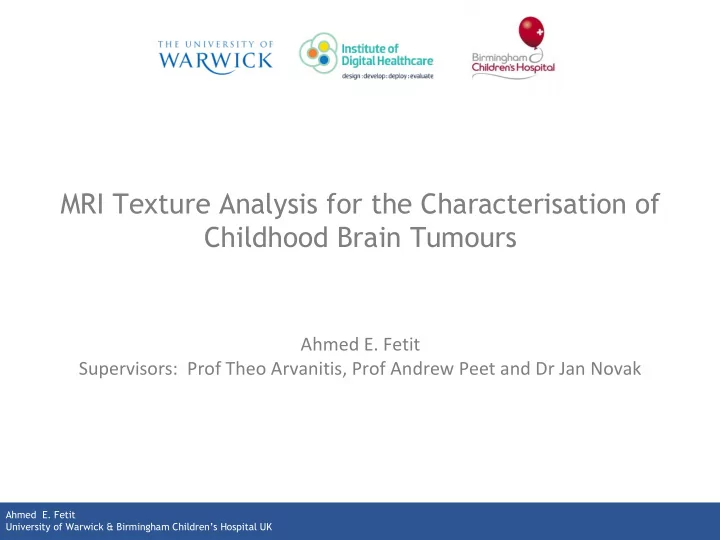 THE UNIVERSITY OF
WARWICK

Institute of
Digital Healthcare
design : develop : deploy : evaluate

Birmingham
Children's Hospital

MRI Texture Analysis for the Characterisation of Childhood Brain Tumours

Ahmed E. Fetit
Supervisors: Prof Theo Arvanitis, Prof Andrew Peet and Dr Jan Novak

Ahmed E. Fetit
University of Warwick & Birmingham Children's Hospital UK